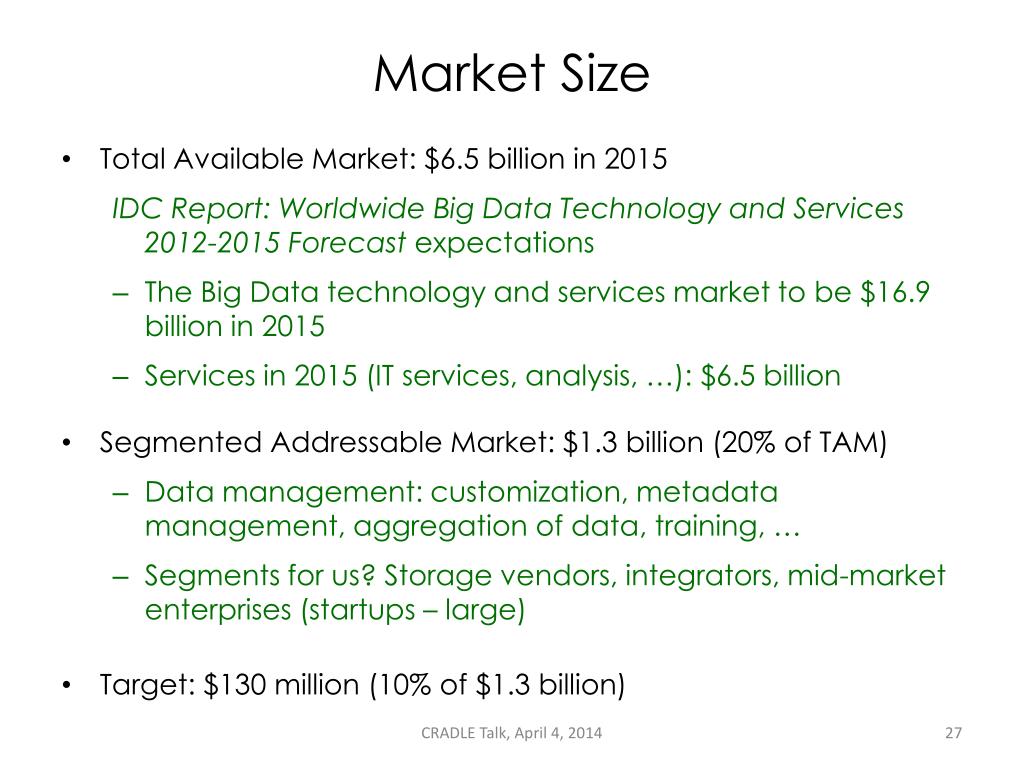 Market Size

• Total Available Market: \$6.5 billion in 2015

IDC Report: Worldwide Big Data Technology and Services 2012-2015 Forecast expectations

– The Big Data technology and services market to be \$16.9 billion in 2015

– Services in 2015 (IT services, analysis, …): \$6.5 billion

• Segmented Addressable Market: \$1.3 billion (20% of TAM)

– Data management: customization, metadata management, aggregation of data, training, …

– Segments for us? Storage vendors, integrators, mid-market enterprises (startups – large)

• Target: \$130 million (10% of \$1.3 billion)

CRADLE Talk, April 4, 2014

27